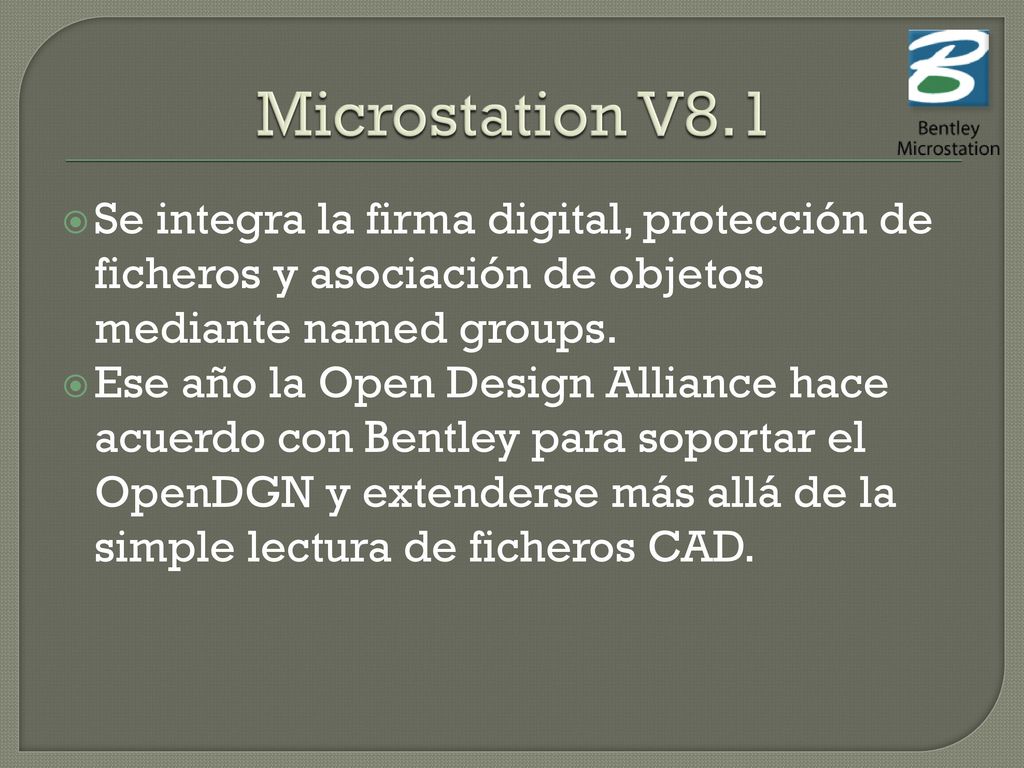 Microstation V8.1

Bentley
Microstation

Se integra la firma digital, protección de ficheros y asociación de objetos mediante named groups.

Ese año la Open Design Alliance hace acuerdo con Bentley para soportar el OpenDGN y extenderse más allá de la simple lectura de ficheros CAD.